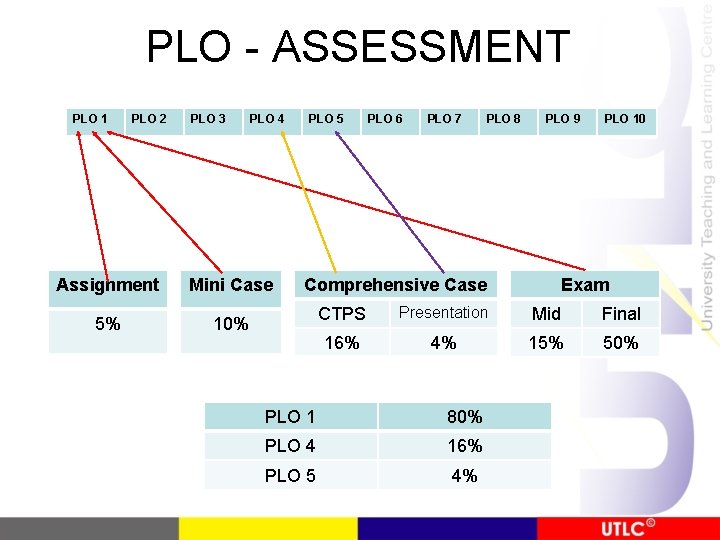 PLO - ASSESSMENT

| PLO 1 | PLO 2 | PLO 3 | PLO 4 | PLO 5 | PLO 6 | PLO 7 | PLO 8 | PLO 9 | PLO 10 |
|---|---|---|---|---|---|---|---|---|---|

| Assignment |
|---|
| 5% |

| Mini Case |
|---|
| 10% |

| Comprehensive Case | |
|---|---|
| CTPS | Presentation |
| 16% | 4% |

| Exam | |
|---|---|
| Mid | Final |
| 15% | 50% |

| PLO 1 | 80% |
|---|---|
| PLO 4 | 16% |
| PLO 5 | 4% |

University Teaching and Learning Centre

UTLC

UTLC©